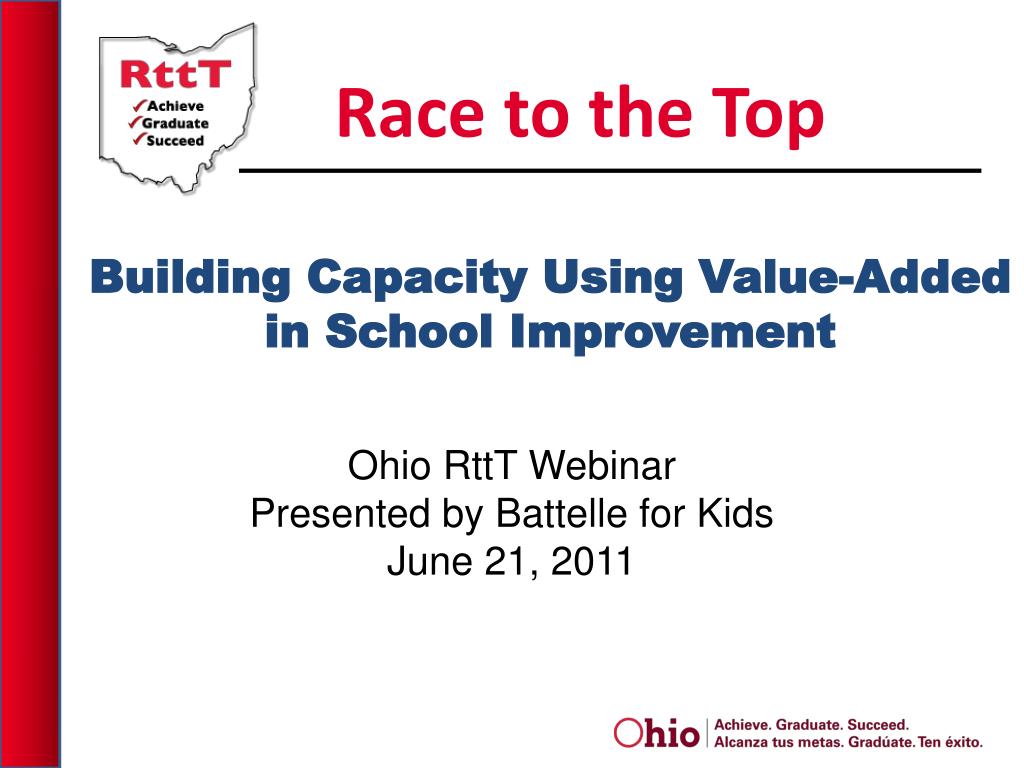 RttT
✓Achieve
✓Graduate
✓Succeed

Race to the Top

Building Capacity Using Value-Added in School Improvement

Ohio RttT Webinar
Presented by Battelle for Kids
June 21, 2011

Ohio | Achieve. Graduate. Succeed.
Alcanza tus metas. Gradúate. Ten éxito.